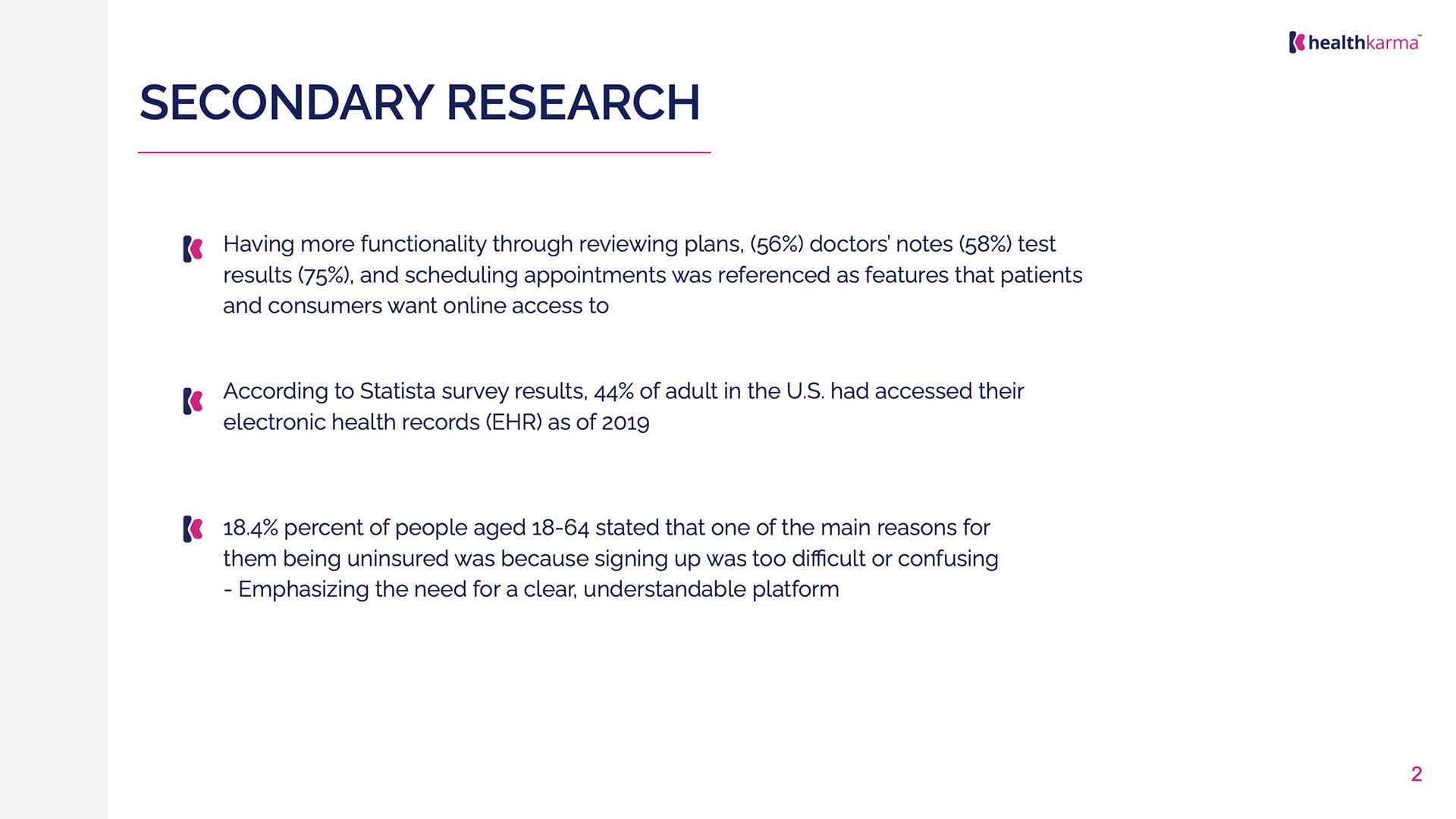 healthkarma™

SECONDARY RESEARCH

Having more functionality through reviewing plans, (56%) doctors' notes (58%) test results (75%), and scheduling appointments was referenced as features that patients and consumers want online access to

According to Statista survey results, 44% of adult in the U.S. had accessed their electronic health records (EHR) as of 2019

18.4% percent of people aged 18-64 stated that one of the main reasons for them being uninsured was because signing up was too difficult or confusing - Emphasizing the need for a clear, understandable platform

2